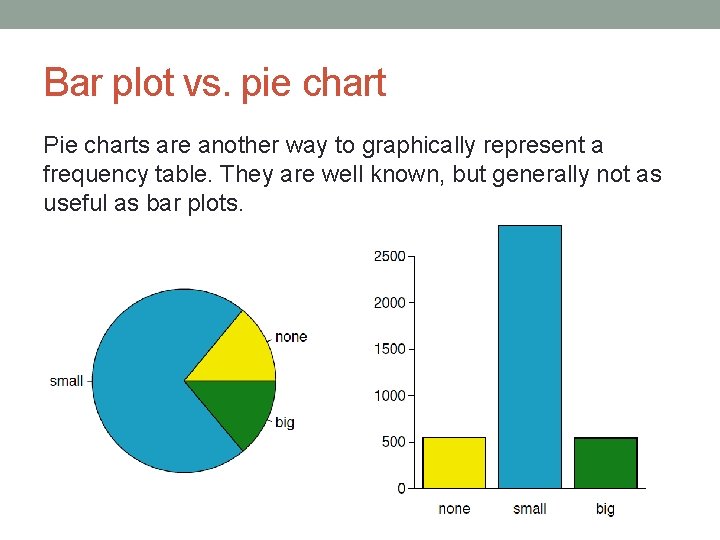 Bar plot vs. pie chart

Pie charts are another way to graphically represent a frequency table. They are well known, but generally not as useful as bar plots.

small
none
big

2500
2000
1500
1000
500
0
none
small
big